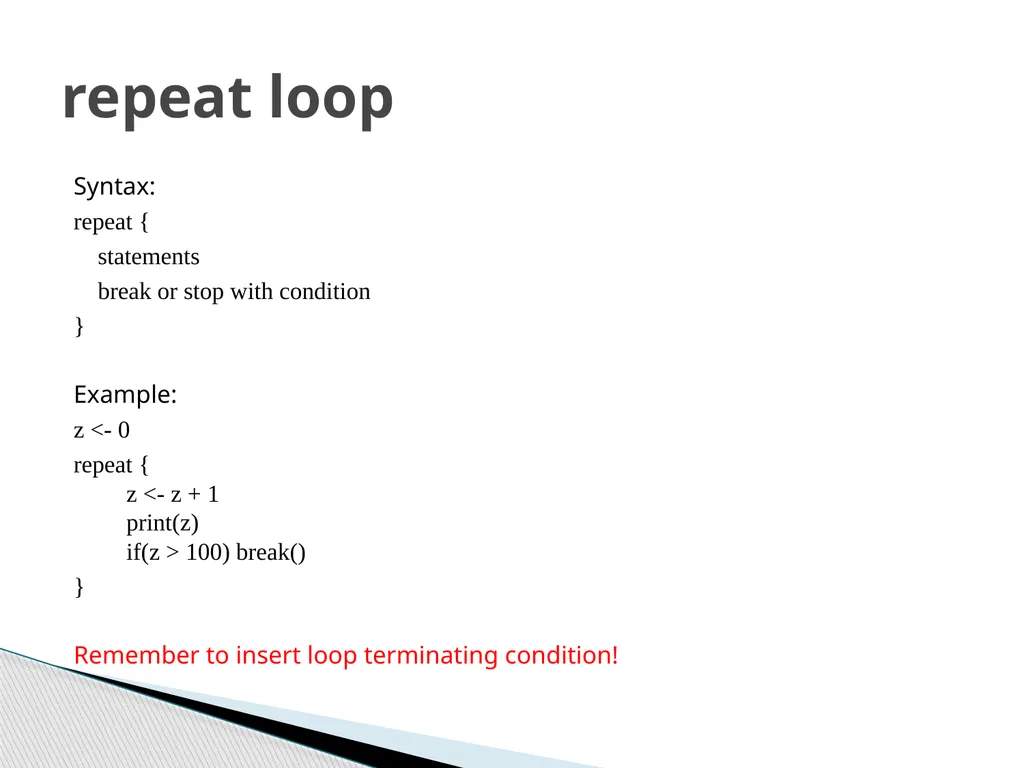 repeat loop

Syntax:
repeat {
statements
break or stop with condition
}

Example:
z <- 0
repeat {
z <- z + 1
print(z)
if(z > 100) break()
}

Remember to insert loop terminating condition!